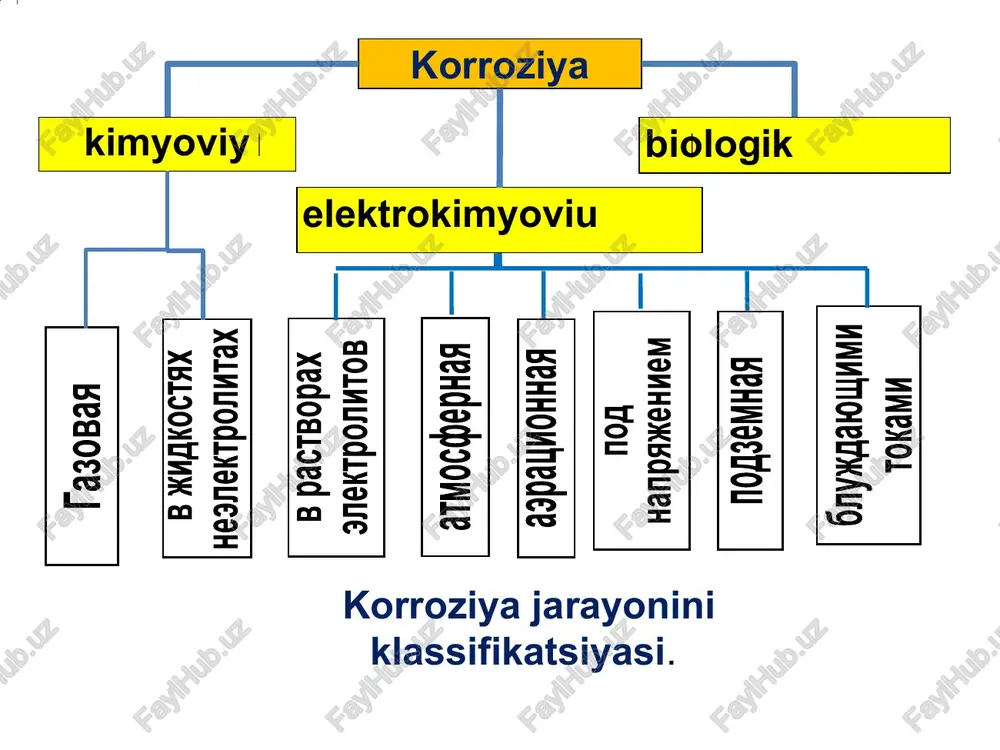 Korroziya

kimyoviy

biologik

elektrokimyoviu

Газовая

в жидкостях неэлектролитах

в растворах электролитов

атмосферная

аэрационная

под напряжением

подземная

блуждающими токами

Korroziya jarayonini klassifikatsiyasi.

FaylHub.uz